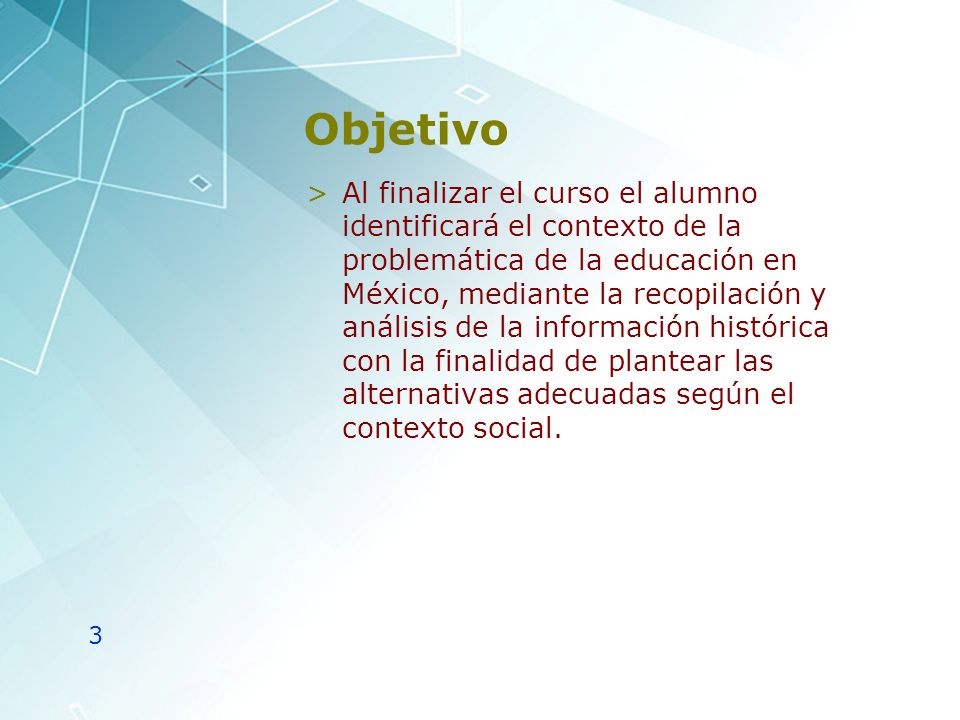 Objetivo

> Al finalizar el curso el alumno identificará el contexto de la problemática de la educación en México, mediante la recopilación y análisis de la información histórica con la finalidad de plantear las alternativas adecuadas según el contexto social.

3